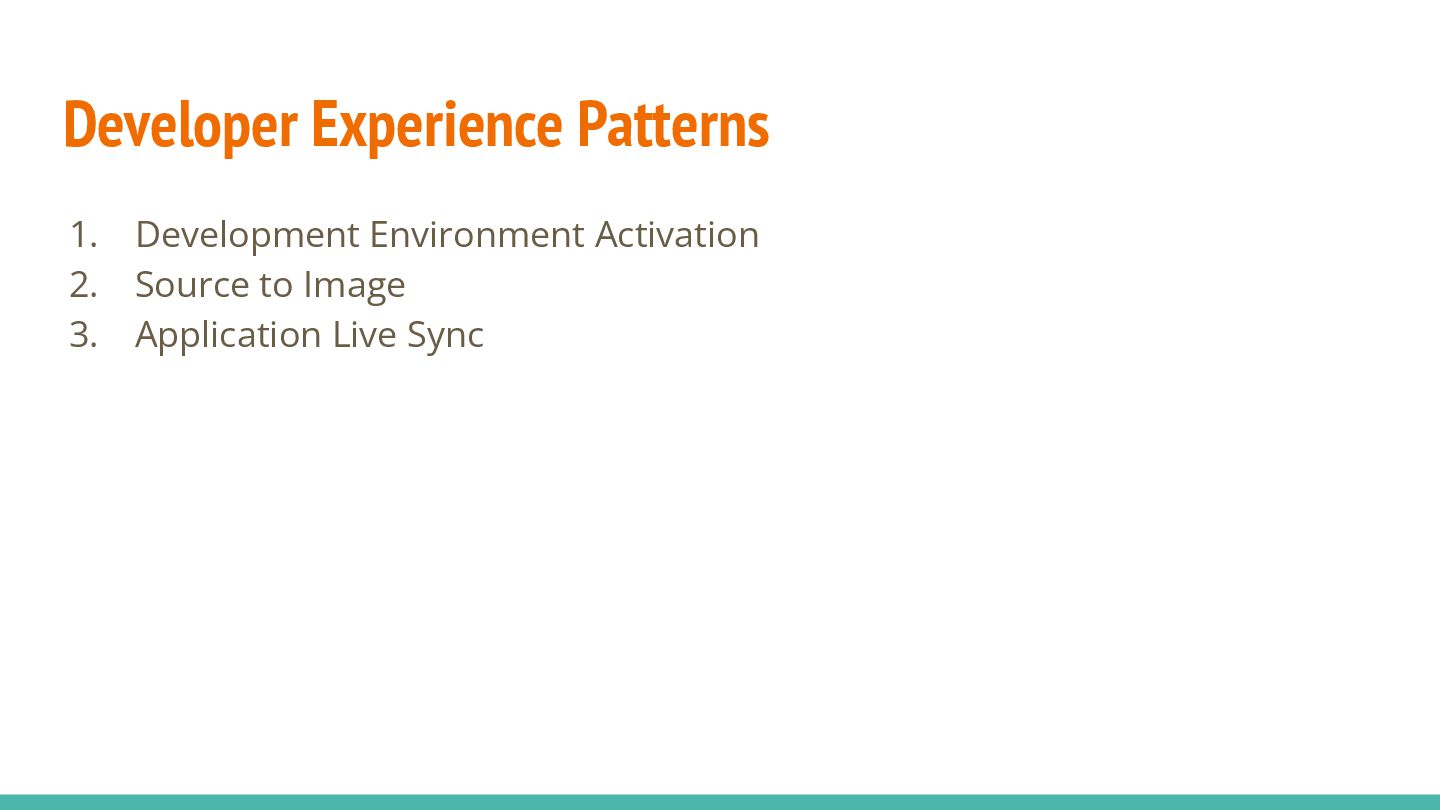 Developer Experience Patterns

1. Development Environment Activation
2. Source to Image
3. Application Live Sync